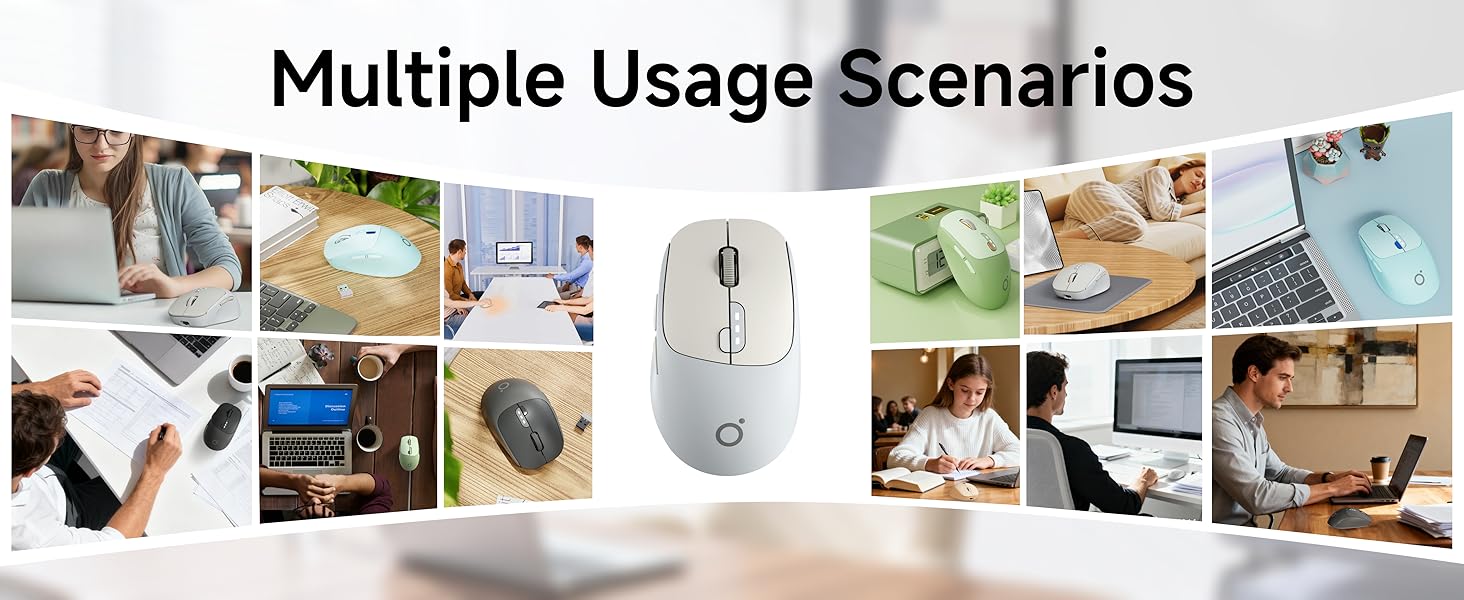 Multiple Usage Scenarios